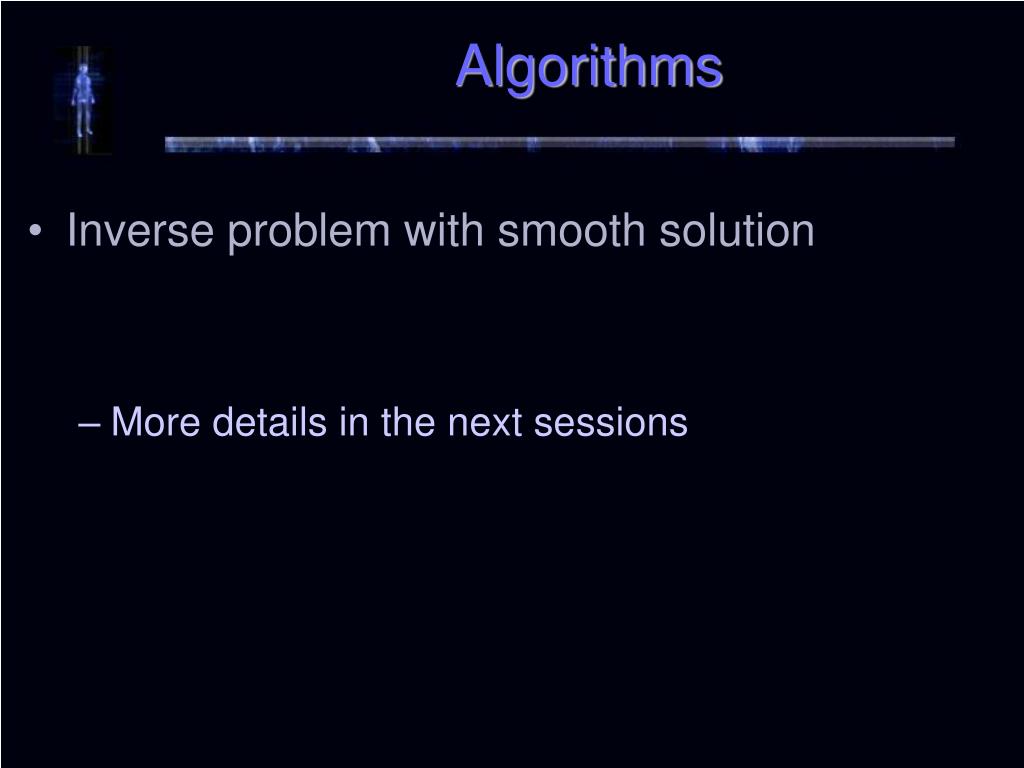 Algorithms

• Inverse problem with smooth solution

– More details in the next sessions